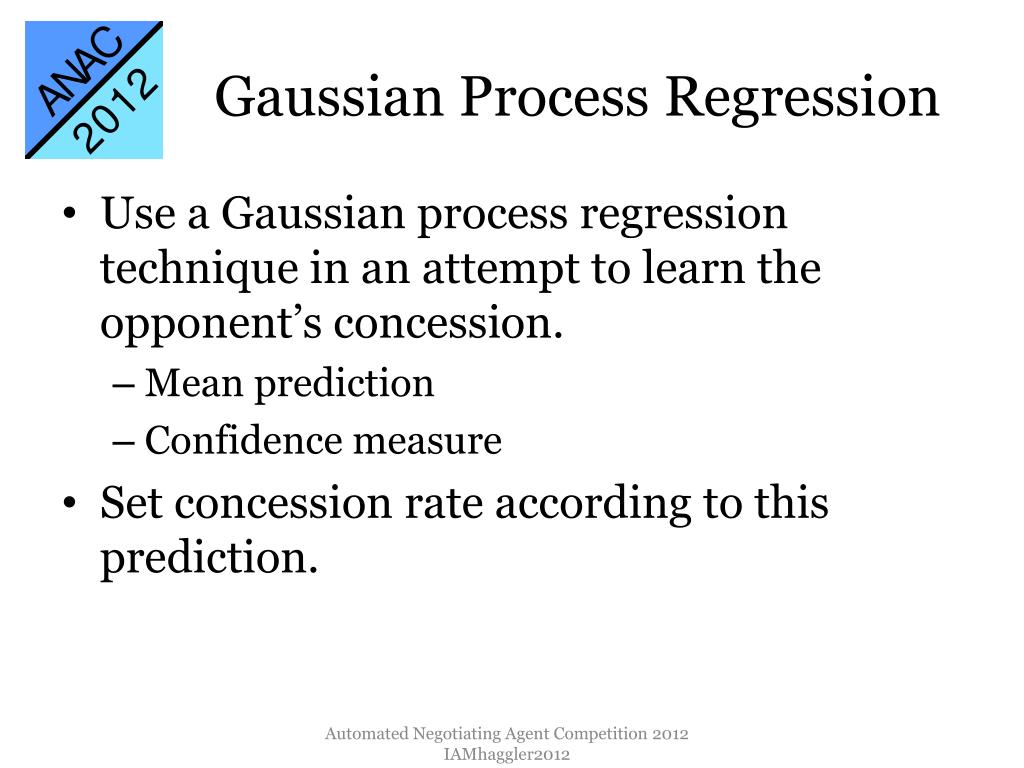 ANAC 2012

Gaussian Process Regression

• Use a Gaussian process regression technique in an attempt to learn the opponent's concession.
– Mean prediction
– Confidence measure
• Set concession rate according to this prediction.

Automated Negotiating Agent Competition 2012
IAMhaggler2012